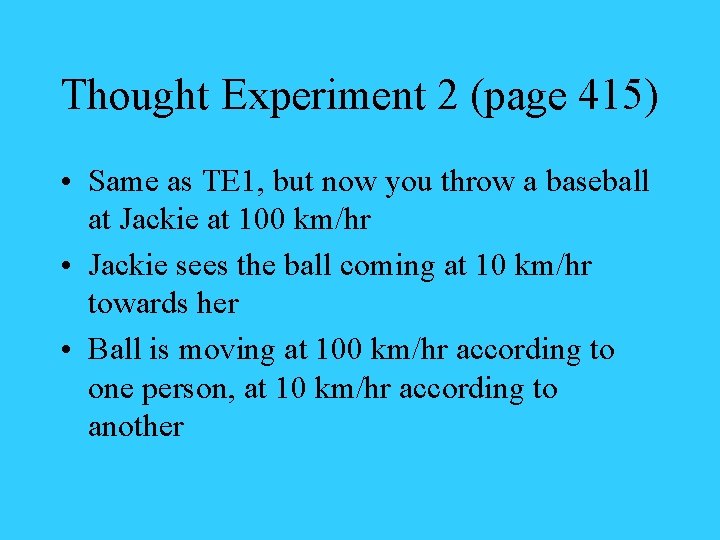 Thought Experiment 2 (page 415)

• Same as TE1, but now you throw a baseball at Jackie at 100 km/hr

• Jackie sees the ball coming at 10 km/hr towards her

• Ball is moving at 100 km/hr according to one person, at 10 km/hr according to another